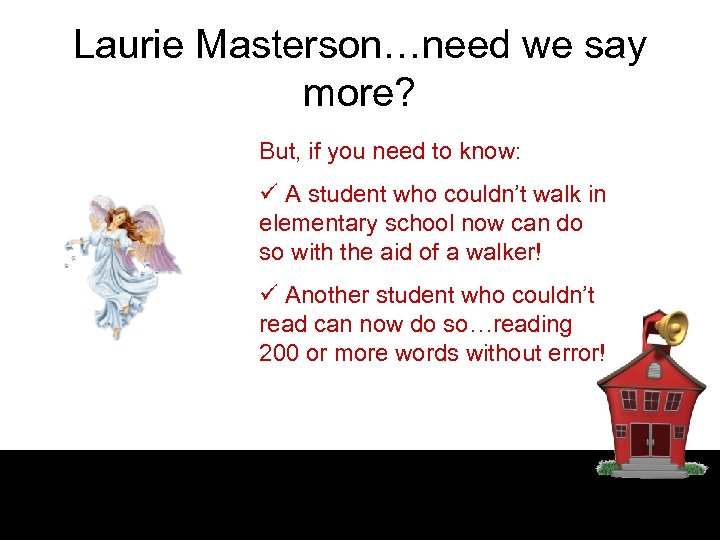 Laurie Masterson…need we say more?

But, if you need to know:

✓ A student who couldn't walk in elementary school now can do so with the aid of a walker!

✓ Another student who couldn't read can now do so…reading 200 or more words without error!